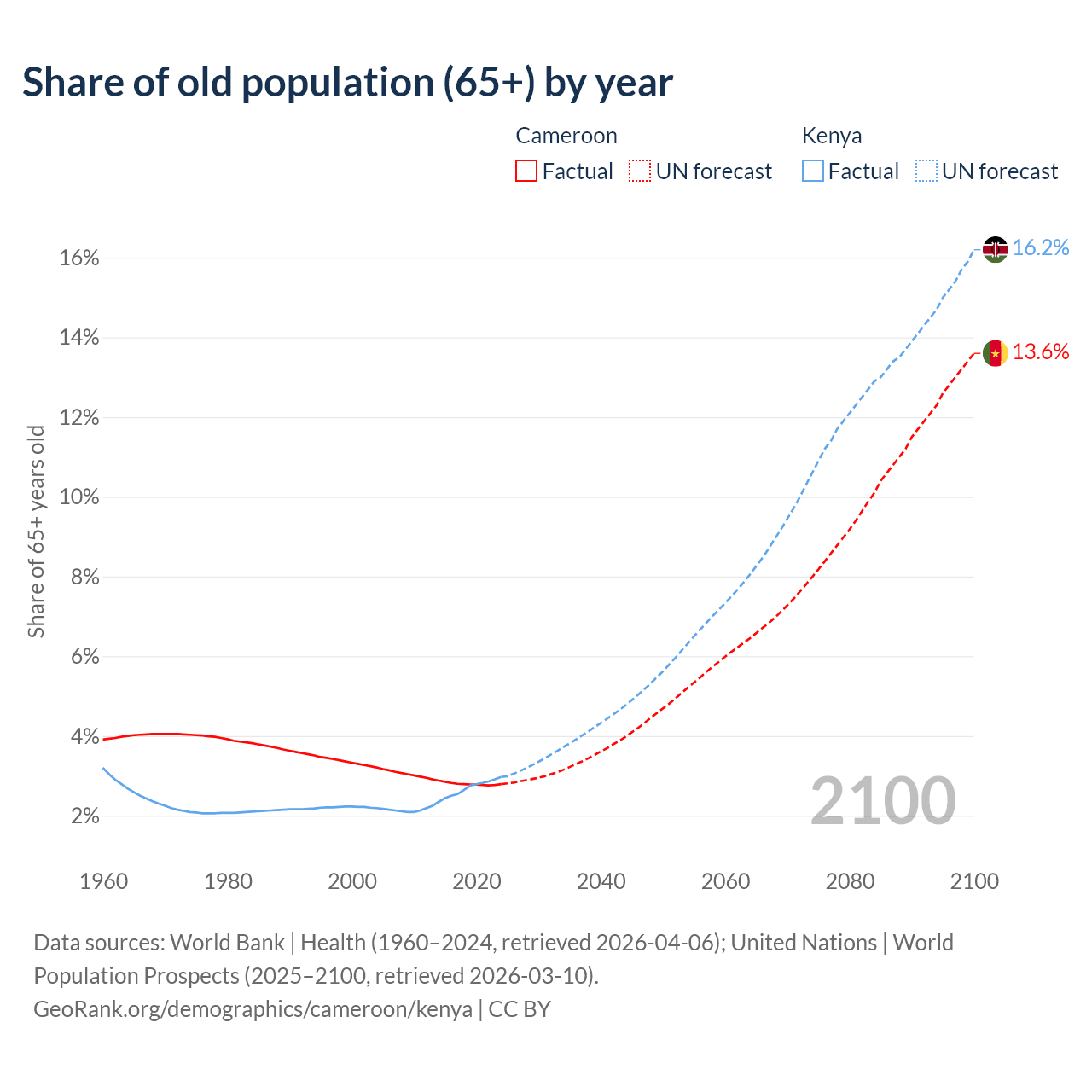 Share of old population (65+) by year

Cameroon
Factual
UN forecast

Kenya
Factual
UN forecast

Share of 65+ years old

16%
14%
12%
10%
8%
6%
4%
2%

16.2%
13.6%

2100

1960
1980
2000
2020
2040
2060
2080
2100

Data sources: World Bank | Health (1960–2024, retrieved 2026-04-06); United Nations | World Population Prospects (2025–2100, retrieved 2026-03-10).
GeoRank.org/demographics/cameroon/kenya | CC BY